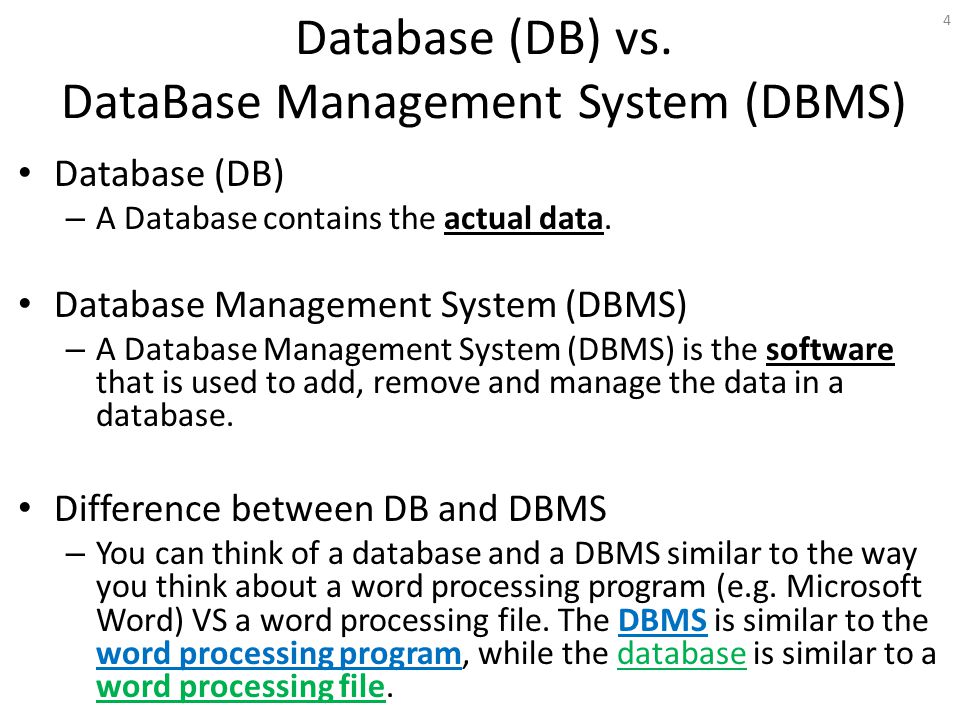 4

Database (DB) vs.
DataBase Management System (DBMS)

• Database (DB)
– A Database contains the actual data.

• Database Management System (DBMS)
– A Database Management System (DBMS) is the software that is used to add, remove and manage the data in a database.

• Difference between DB and DBMS
– You can think of a database and a DBMS similar to the way you think about a word processing program (e.g. Microsoft Word) VS a word processing file. The DBMS is similar to the word processing program, while the database is similar to a word processing file.